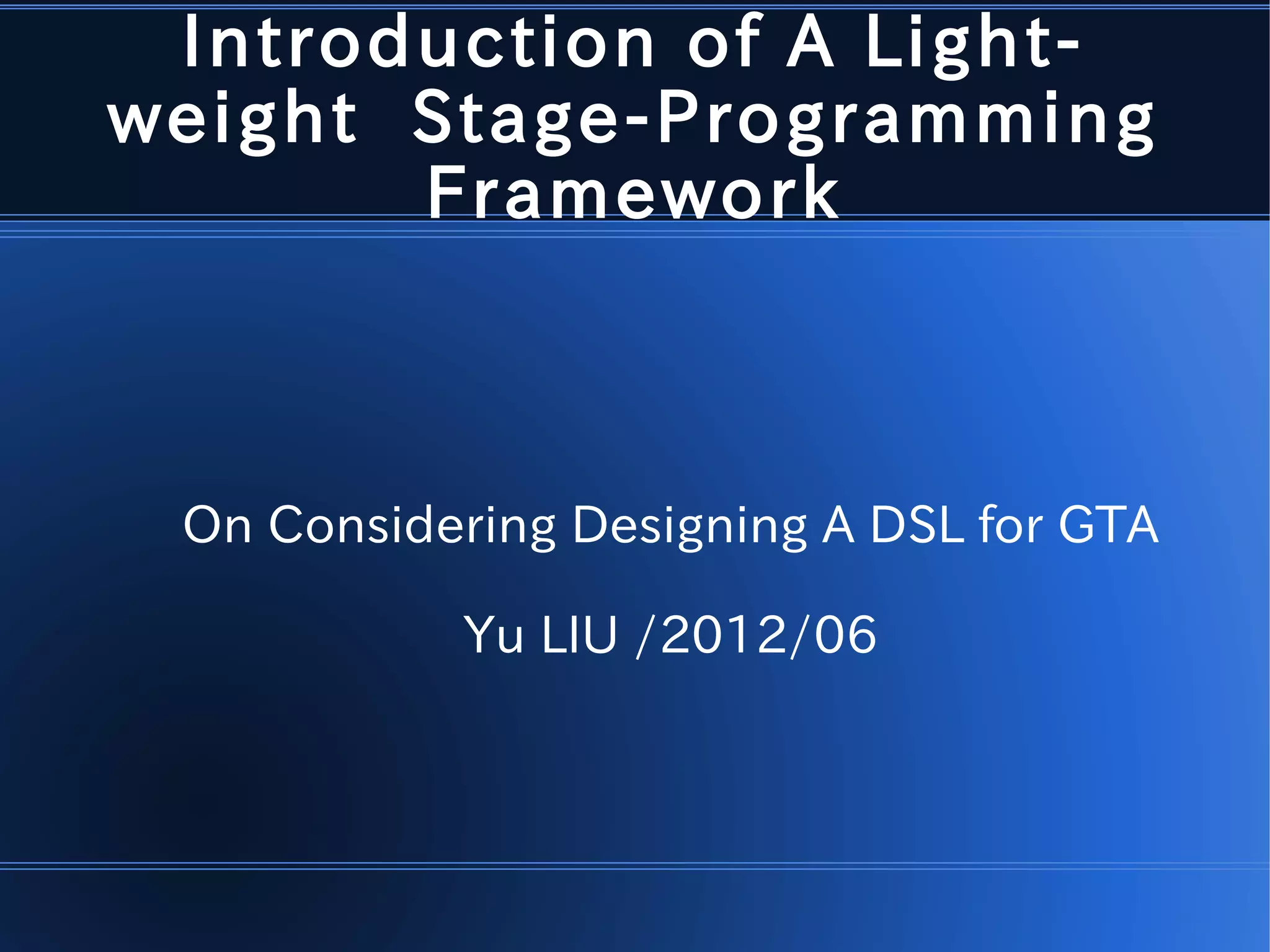 Introduction of A Light-weight Stage-Programming Framework

On Considering Designing A DSL for GTA

Yu LIU /2012/06